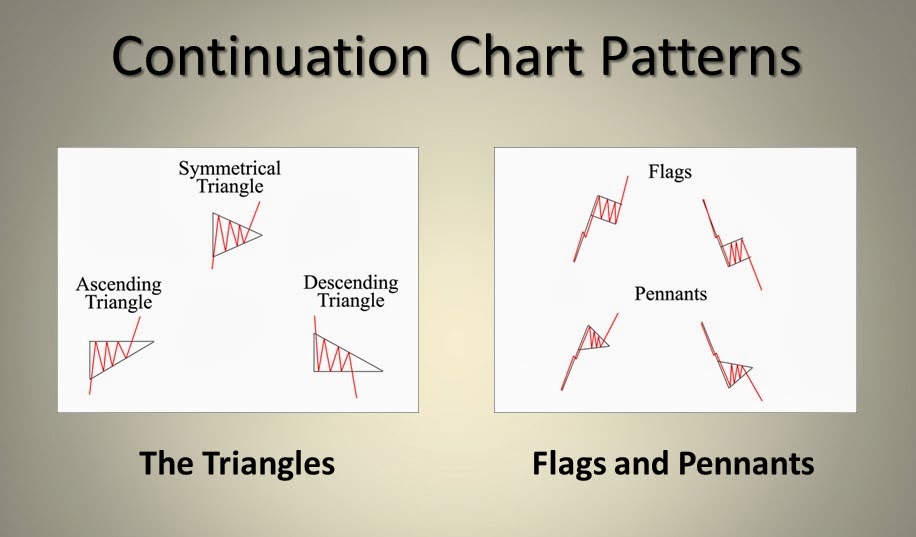 Continuation Chart Patterns

Symmetrical Triangle

Ascending Triangle

Descending Triangle

Flags

Pennants

The Triangles

Flags and Pennants